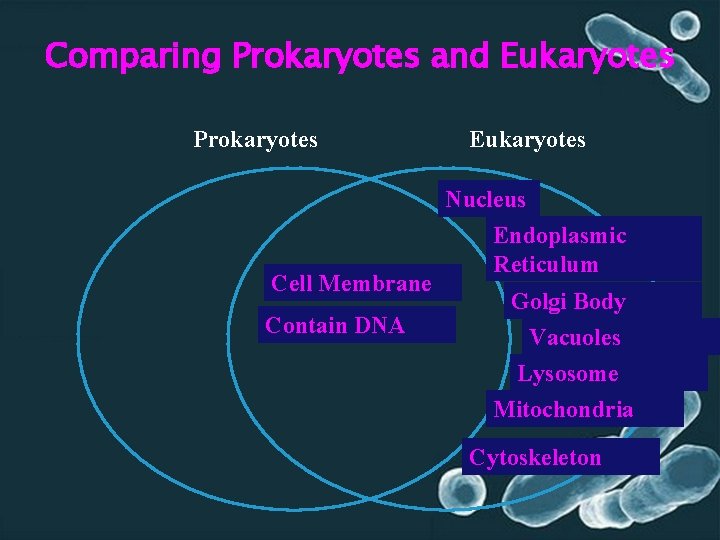 Comparing Prokaryotes and Eukaryotes

Prokaryotes

Eukaryotes

Cell Membrane

Contain DNA

Nucleus

Endoplasmic Reticulum

Golgi Body

Vacuoles

Lysosome

Mitochondria

Cytoskeleton